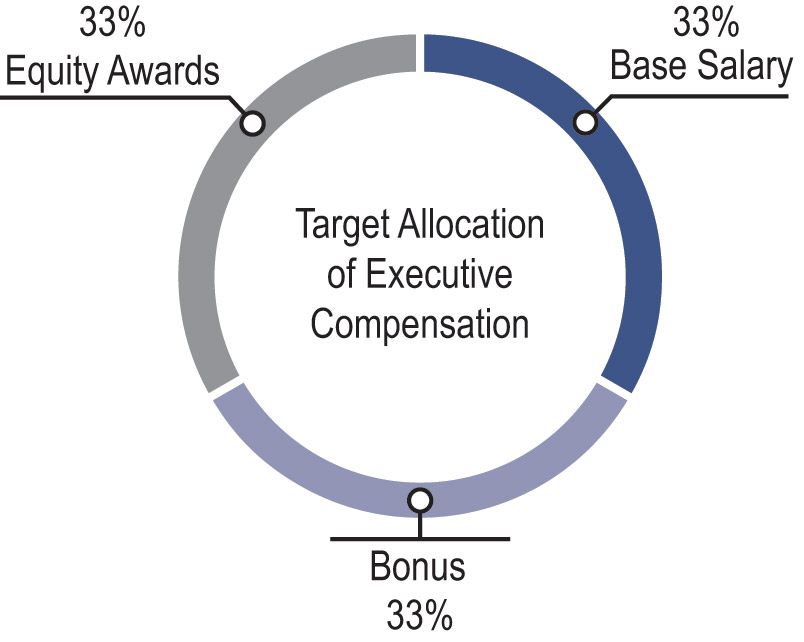 33%
Equity Awards

33%
Base Salary

Target Allocation of Executive Compensation

Bonus
33%